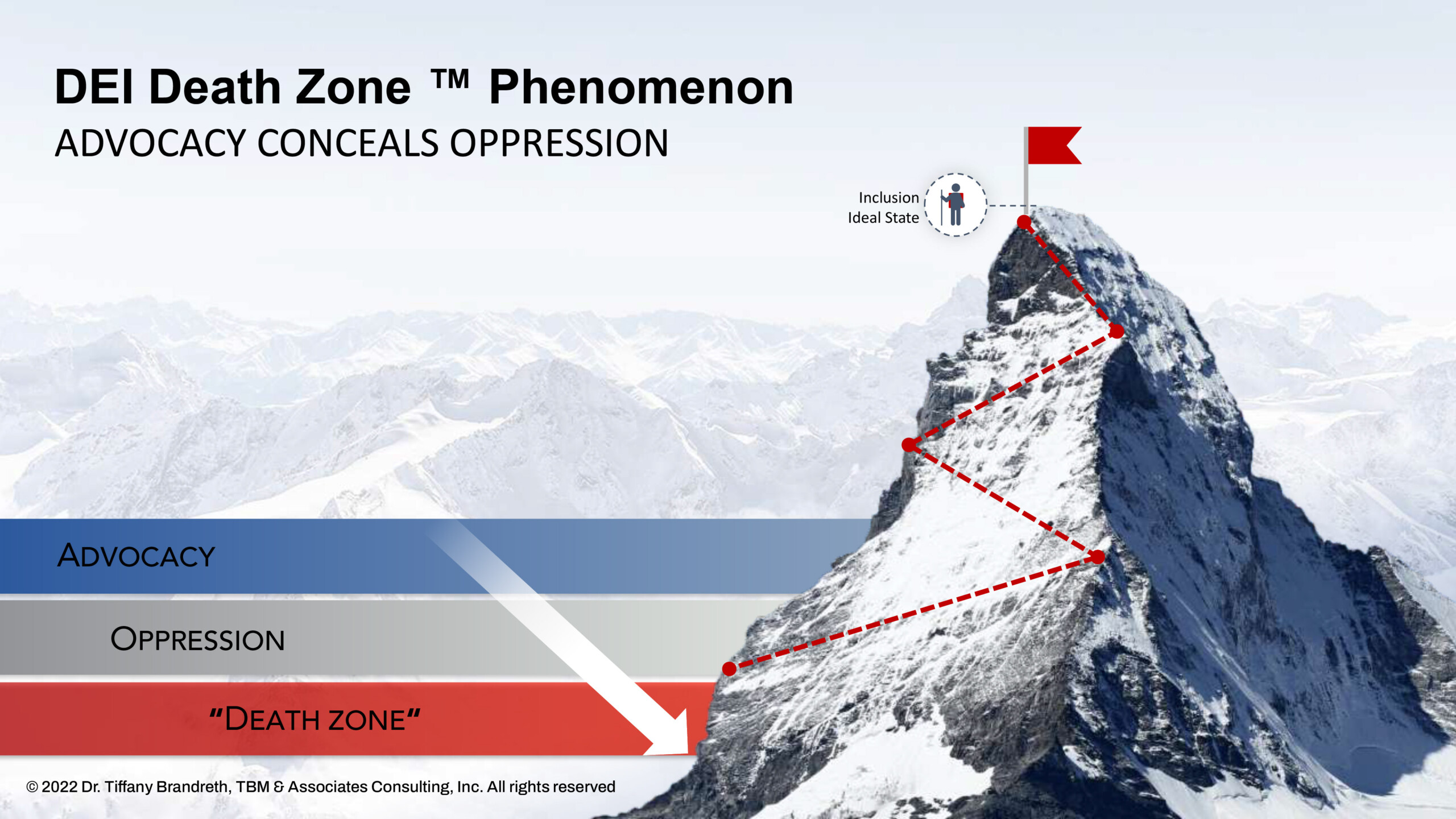 DEI Death Zone ™ Phenomenon

ADVOCACY CONCEALS OPPRESSION

Inclusion
Ideal State

ADVOCACY

OPPRESSION

"DEATH ZONE"

© 2022 Dr. Tiffany Brandreth, TBM & Associates Consulting, Inc. All rights reserved